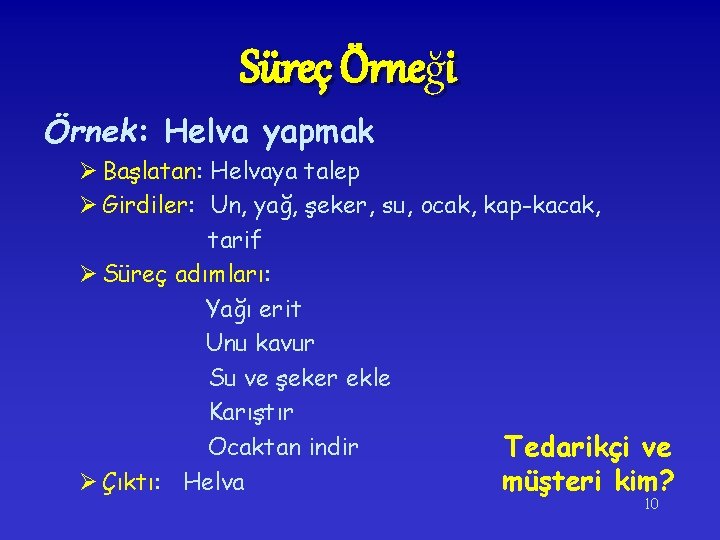 Süreç Örneği

Örnek: Helva yapmak

➢ Başlatan: Helvaya talep

➢ Girdiler: Un, yağ, şeker, su, ocak, kap-kacak, tarif

➢ Süreç adımları:

Yağı erit

Unu kavur

Su ve şeker ekle

Karıştır

Ocaktan indir

➢ Çıktı: Helva

Tedarikçi ve müşteri kim?

10